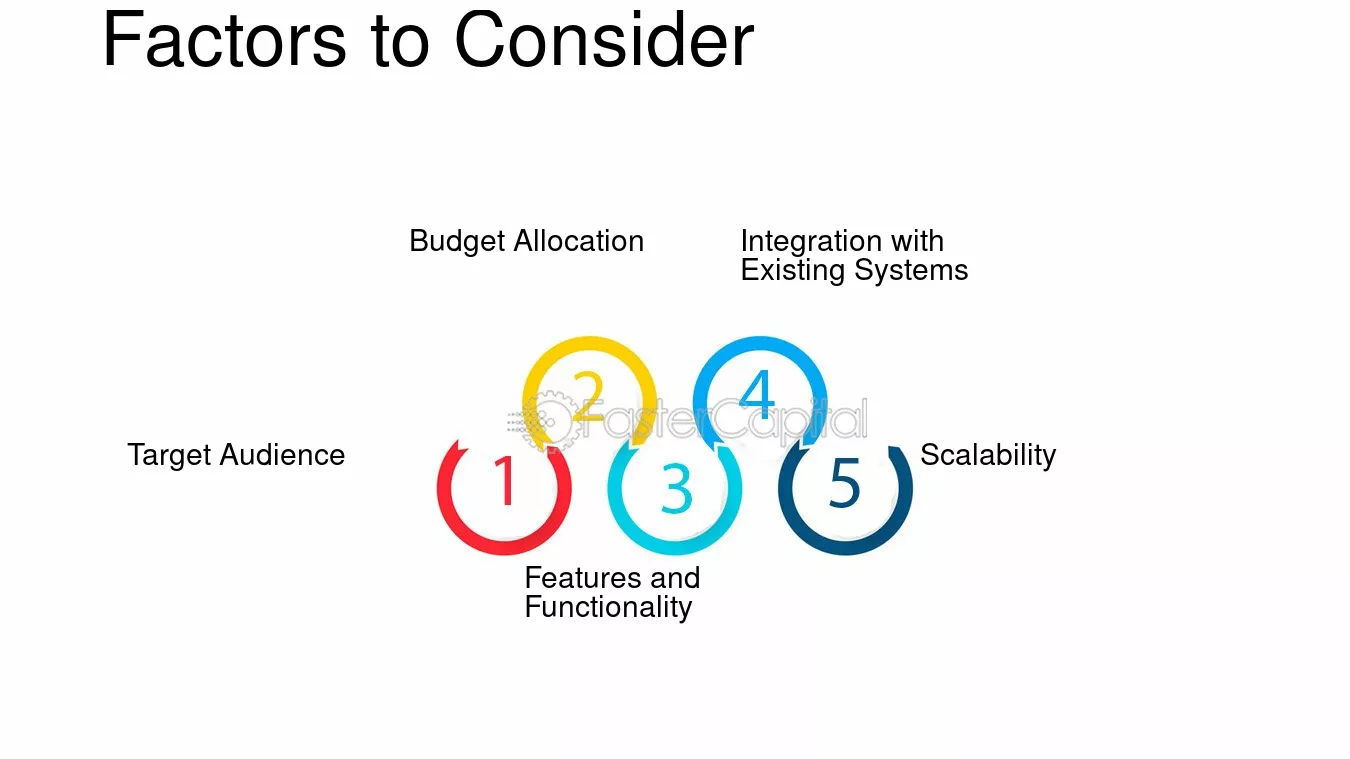 Factors to Consider

Budget Allocation

Integration with Existing Systems

2

4

FasterCapital

Target Audience

1

3

5

Scalability

Features and Functionality